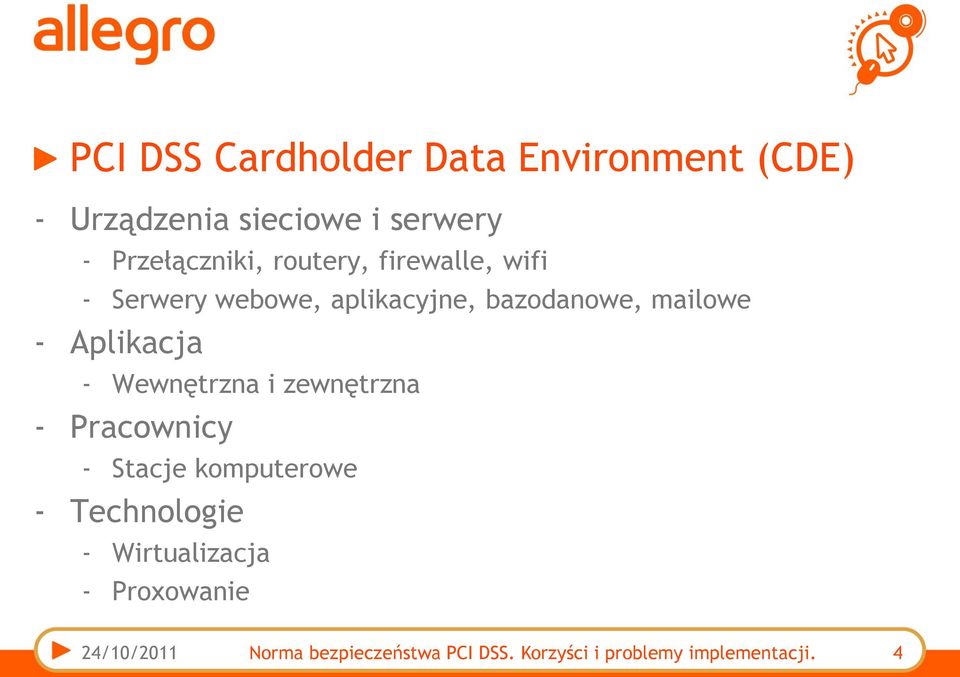 allegro

PCI DSS Cardholder Data Environment (CDE)

- Urządzenia sieciowe i serwery
  - Przełączniki, routery, firewalle, wifi
  - Serwery webowe, aplikacyjne, bazodanowe, mailowe
- Aplikacja
  - Wewnętrzna i zewnętrzna
- Pracownicy
  - Stacje komputerowe
- Technologie
  - Wirtualizacja
  - Proxowanie

24/10/2011 Norma bezpieczeństwa PCI DSS. Korzyści i problemy implementacji. 4